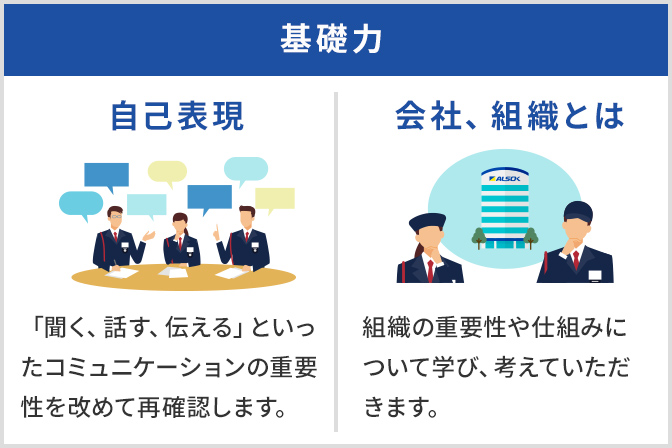 基礎力

自己表現

「聞く、話す、伝える」といったコミュニケーションの重要性を改めて再確認します。

会社、組織とは

ALSOK

組織の重要性や仕組みについて学び、考えていただきます。